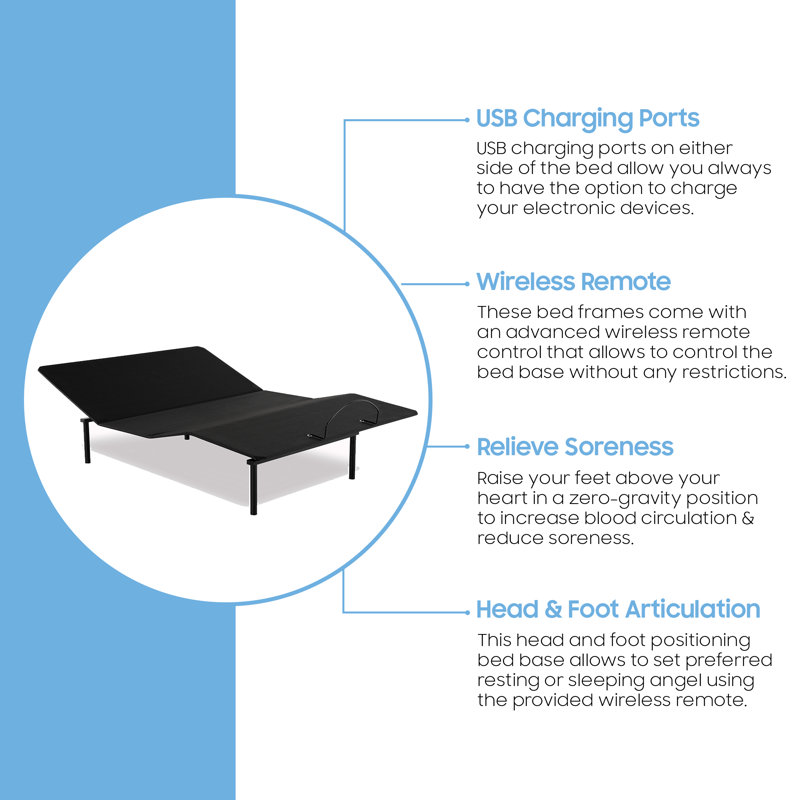 USB Charging Ports
USB charging ports on either side of the bed allow you always to have the option to charge your electronic devices.

Wireless Remote
These bed frames come with an advanced wireless remote control that allows to control the bed base without any restrictions.

Relieve Soreness
Raise your feet above your heart in a zero-gravity position to increase blood circulation & reduce soreness.

Head & Foot Articulation
This head and foot positioning bed base allows to set preferred resting or sleeping angel using the provided wireless remote.